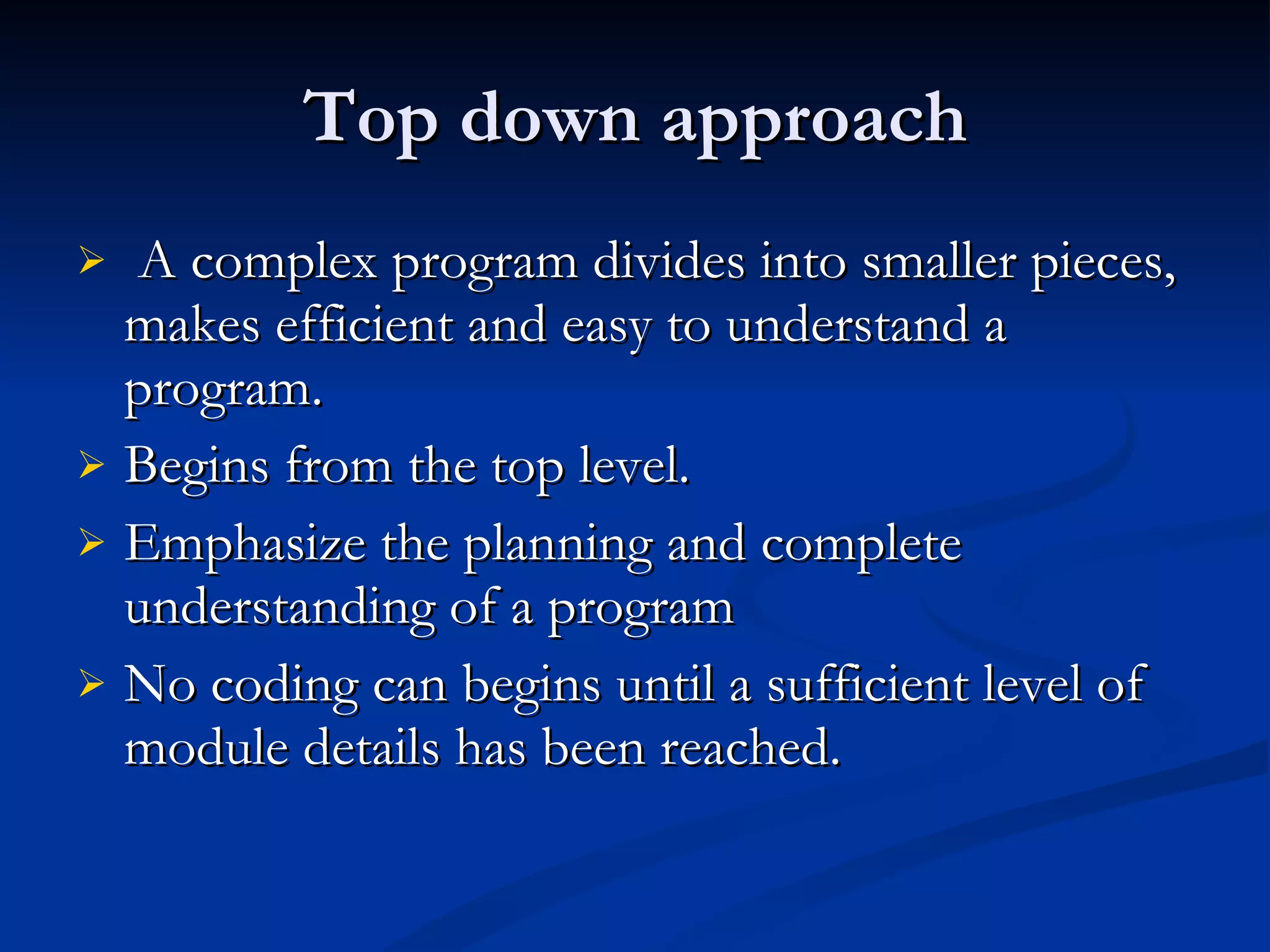 Top down approach

➢ A complex program divides into smaller pieces, makes efficient and easy to understand a program.

➢ Begins from the top level.

➢ Emphasize the planning and complete understanding of a program

➢ No coding can begins until a sufficient level of module details has been reached.